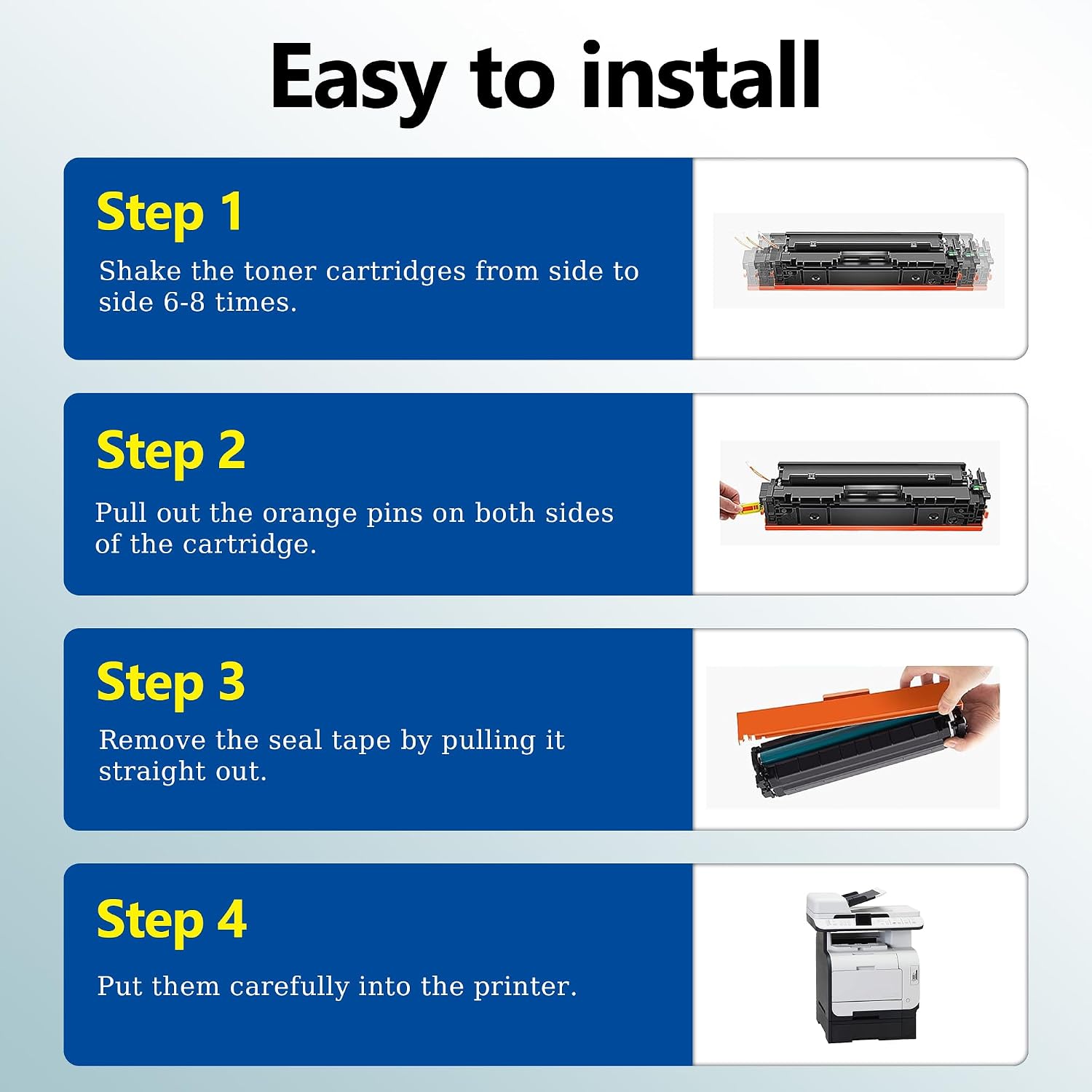 Easy to install

Step 1

Shake the toner cartridges from side to side 6-8 times.

Step 2

Pull out the orange pins on both sides of the cartridge.

Step 3

Remove the seal tape by pulling it straight out.

Step 4

Put them carefully into the printer.